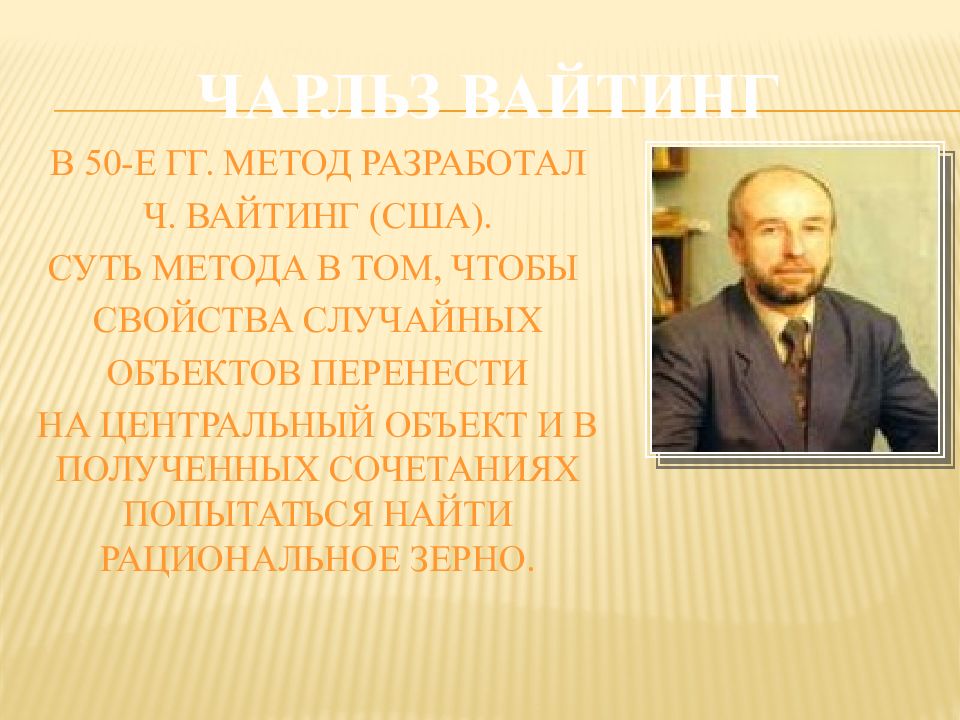 ЧАРЛЬЗ ВАЙТИНГ

В 50-Е ГГ. МЕТОД РАЗРАБОТАЛ Ч. ВАЙТИНГ (США).
СУТЬ МЕТОДА В ТОМ, ЧТОБЫ СВОЙСТВА СЛУЧАЙНЫХ ОБЪЕКТОВ ПЕРЕНЕСТИ
НА ЦЕНТРАЛЬНЫЙ ОБЪЕКТ И В ПОЛУЧЕННЫХ СОЧЕТАНИЯХ ПОПЫТАТЬСЯ НАЙТИ РАЦИОНАЛЬНОЕ ЗЕРНО.